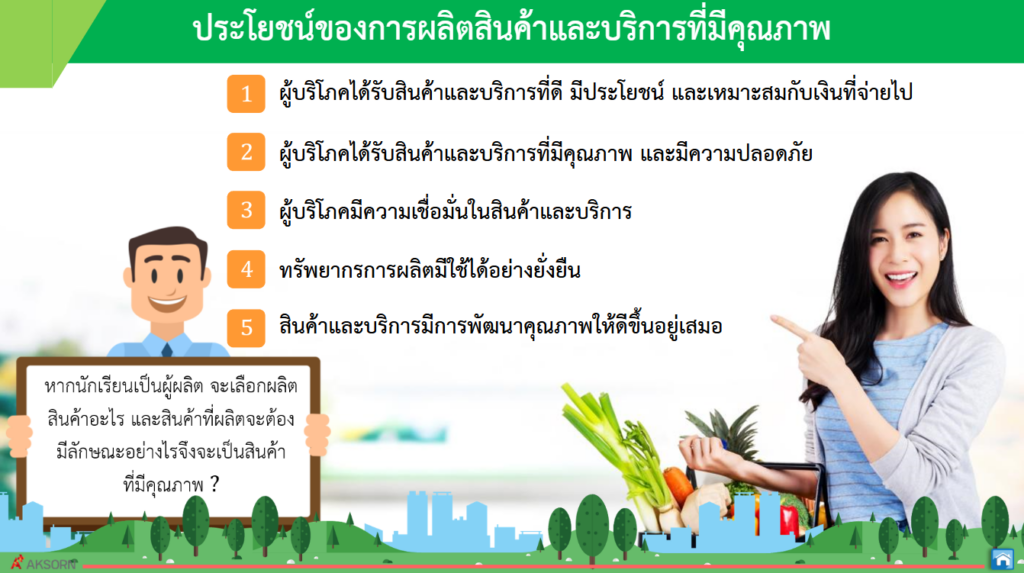 ประโยชน์ของการผลิตสินค้าและบริการที่มีคุณภาพ

1 ผู้บริโภคได้รับสินค้าและบริการที่ดี มีประโยชน์ และเหมาะสมกับเงินที่จ่ายไป

2 ผู้บริโภคได้รับสินค้าและบริการที่มีคุณภาพ และมีความปลอดภัย

3 ผู้บริโภคมีความเชื่อมั่นในสินค้าและบริการ

4 ทรัพยากรการผลิตมีใช้ได้อย่างยั่งยืน

5 สินค้าและบริการมีการพัฒนาคุณภาพให้ดีขึ้นอยู่เสมอ

หากนักเรียนเป็นผู้ผลิต จะเลือกผลิตสินค้าอะไร และสินค้าที่ผลิตจะต้องมีลักษณะอย่างไรจึงจะเป็นสินค้าที่มีคุณภาพ ?

AKSORN